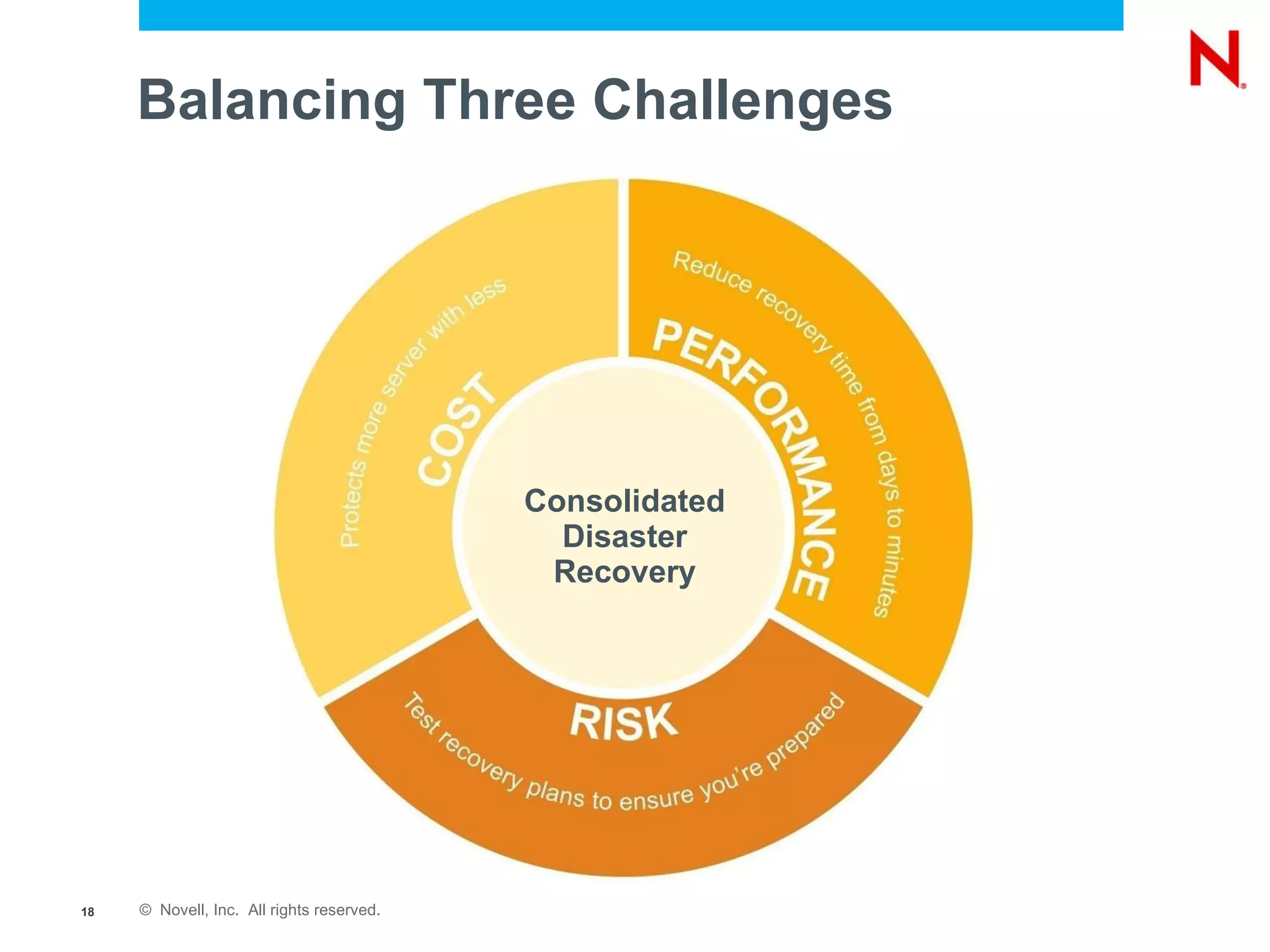 N

Balancing Three Challenges

Protects more server with less

COST

Reduce recovery time from days to minutes

PERFORMANCE

Consolidated Disaster Recovery

RISK

Test recovery plans to ensure you're prepared

18 © Novell, Inc. All rights reserved.